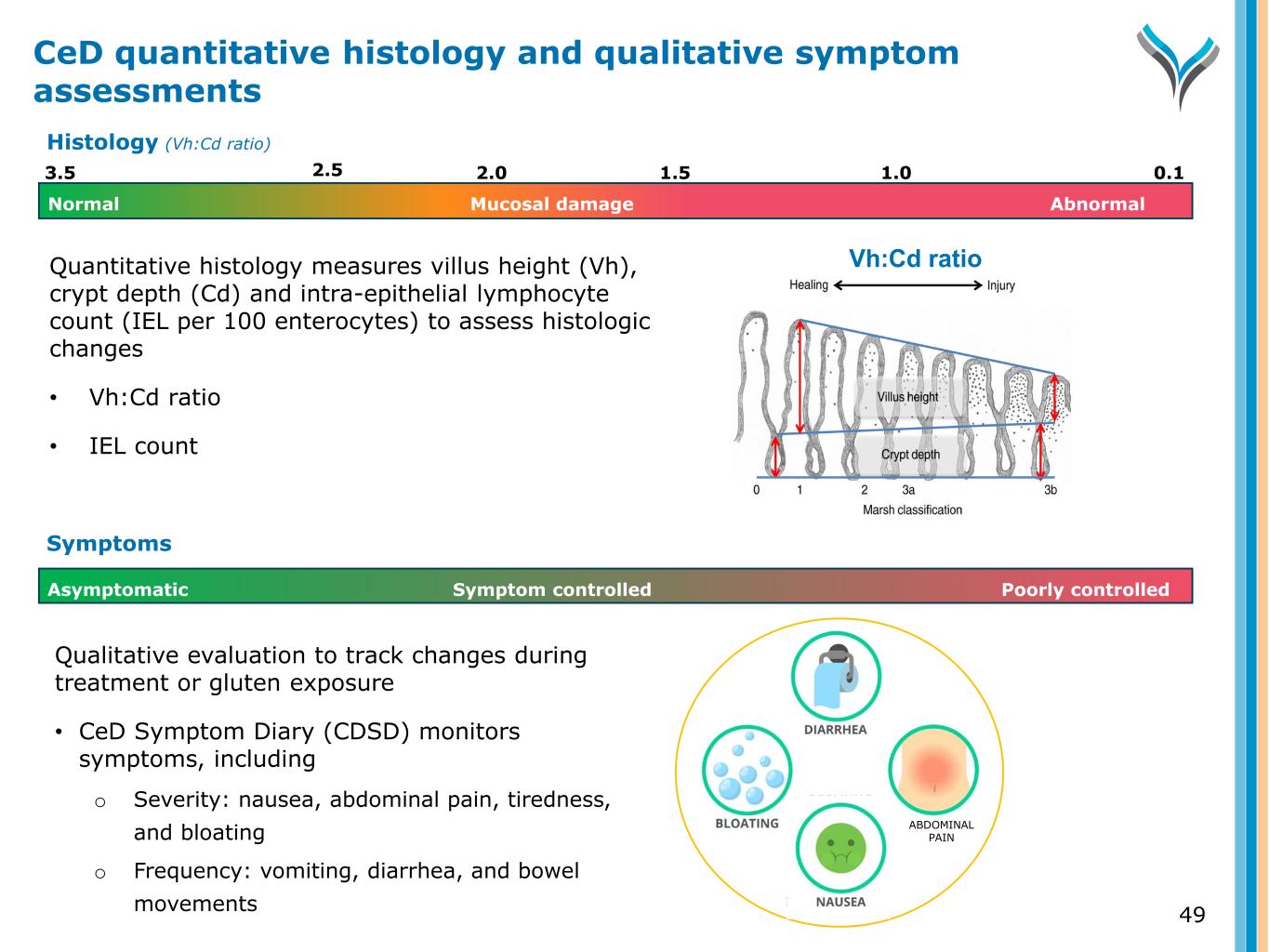 CeD quantitative histology and qualitative symptom assessments

Histology (Vh:Cd ratio)

3.5 2.5 2.0 1.5 1.0 0.1

Normal Mucosal damage Abnormal

Quantitative histology measures villus height (Vh), crypt depth (Cd) and intra-epithelial lymphocyte count (IEL per 100 enterocytes) to assess histologic changes

• Vh:Cd ratio

• IEL count

Vh:Cd ratio

Healing Injury

Villus height

Crypt depth

0 1 2 3a 3b

Marsh classification

Symptoms

Asymptomatic Symptom controlled Poorly controlled

Qualitative evaluation to track changes during treatment or gluten exposure

• CeD Symptom Diary (CDSD) monitors symptoms, including

o Severity: nausea, abdominal pain, tiredness, and bloating

o Frequency: vomiting, diarrhea, and bowel movements

DIARRHEA

BLOATING

ABDOMINAL PAIN

NAUSEA

49